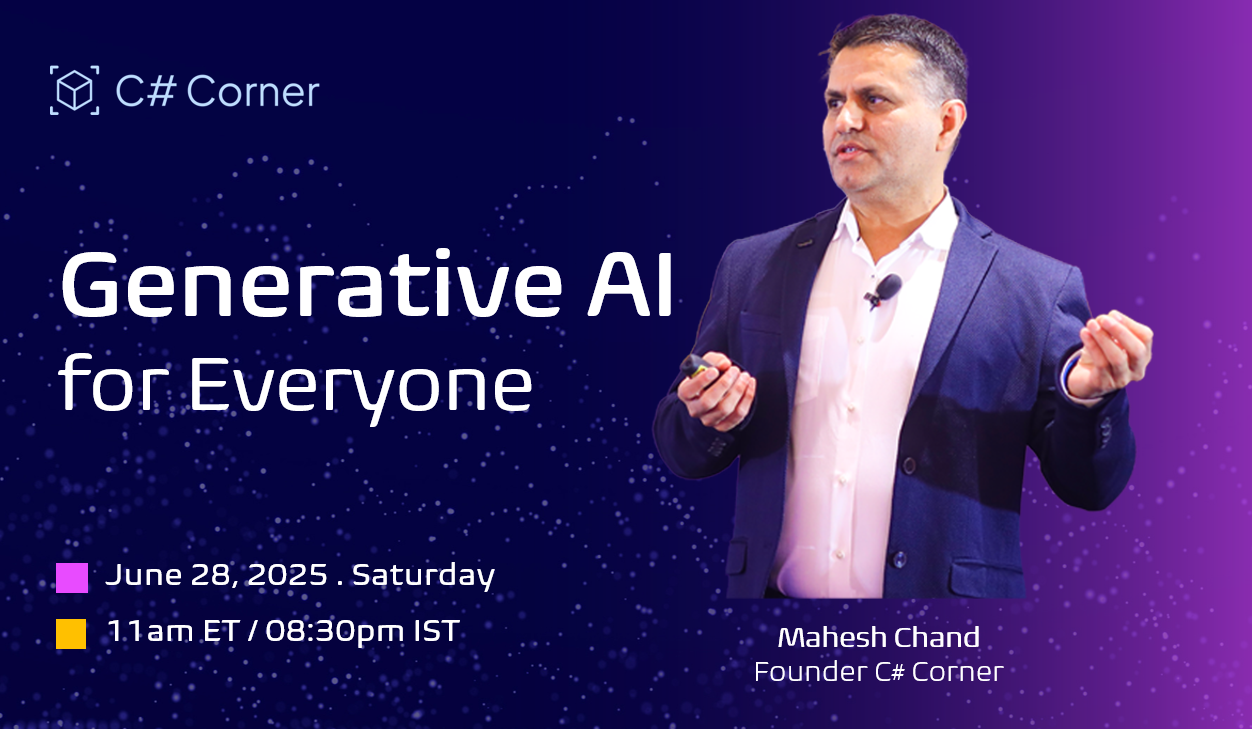 C# Corner

Generative AI for Everyone

June 28, 2025 . Saturday

11am ET / 08:30pm IST

Mahesh Chand
Founder C# Corner